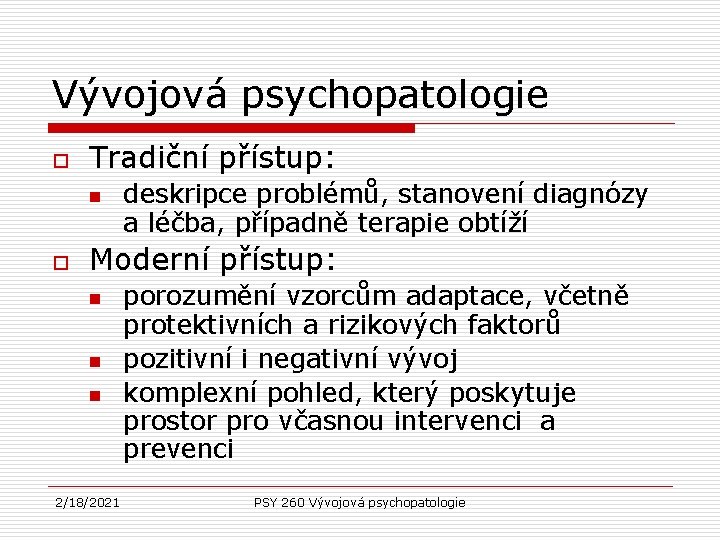 Vývojová psychopatologie

Tradiční přístup:

deskripce problémů, stanovení diagnózy a léčba, případně terapie obtíží

Moderní přístup:

porozumění vzorcům adaptace, včetně protektivních a rizikových faktorů

pozitivní i negativní vývoj

komplexní pohled, který poskytuje prostor pro včasnou intervenci a prevenci

2/18/2021

PSY 260 Vývojová psychopatologie